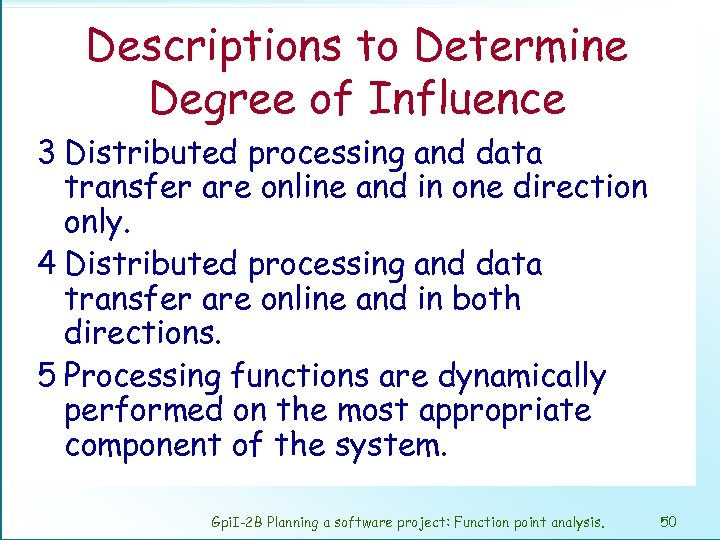 Descriptions to Determine Degree of Influence

3 Distributed processing and data transfer are online and in one direction only.

4 Distributed processing and data transfer are online and in both directions.

5 Processing functions are dynamically performed on the most appropriate component of the system.

GpiI-2B Planning a software project: Function point analysis. 50